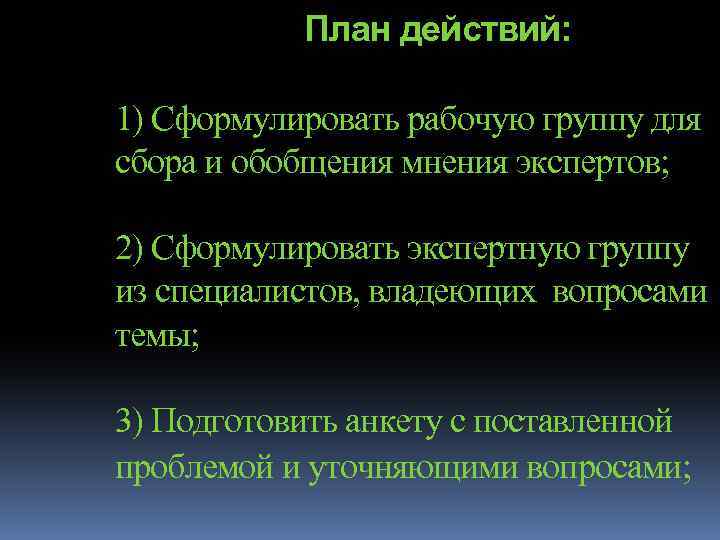 План действий:

1) Сформулировать рабочую группу для сбора и обобщения мнения экспертов;

2) Сформулировать экспертную группу из специалистов, владеющих вопросами темы;

3) Подготовить анкету с поставленной проблемой и уточняющими вопросами;